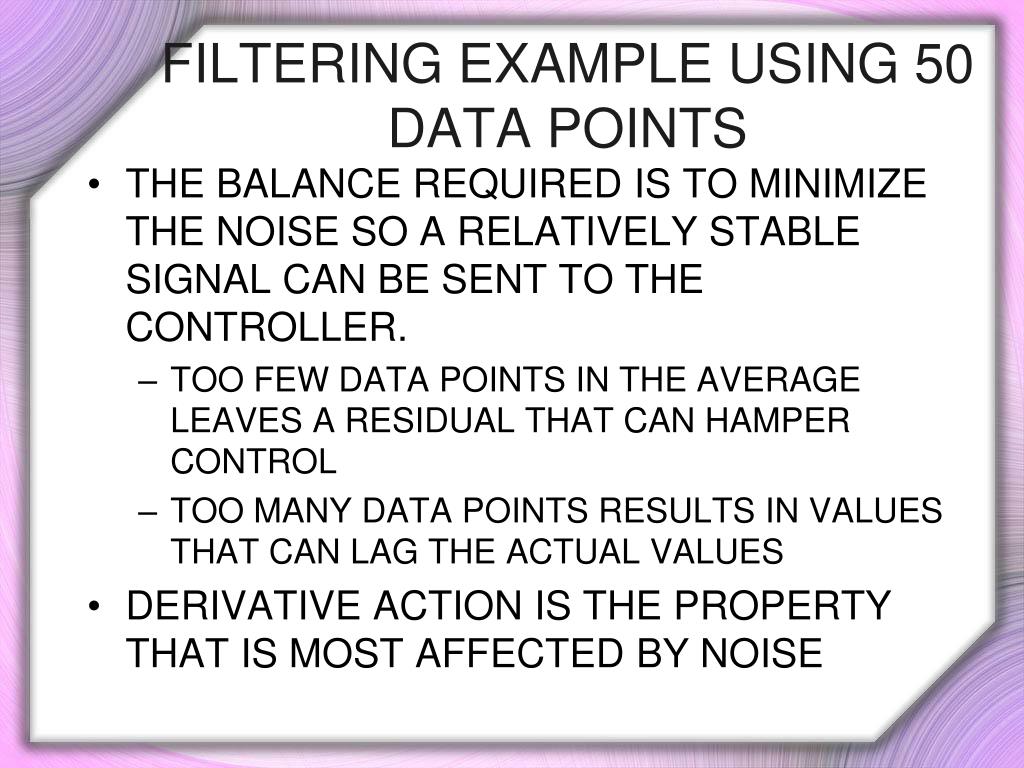 FILTERING EXAMPLE USING 50 DATA POINTS

• THE BALANCE REQUIRED IS TO MINIMIZE THE NOISE SO A RELATIVELY STABLE SIGNAL CAN BE SENT TO THE CONTROLLER.
  – TOO FEW DATA POINTS IN THE AVERAGE LEAVES A RESIDUAL THAT CAN HAMPER CONTROL
  – TOO MANY DATA POINTS RESULTS IN VALUES THAT CAN LAG THE ACTUAL VALUES
• DERIVATIVE ACTION IS THE PROPERTY THAT IS MOST AFFECTED BY NOISE